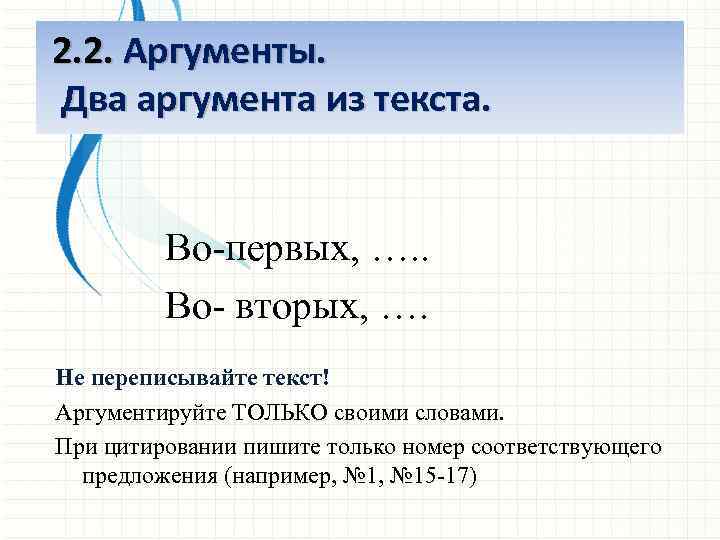 2.2. Аргументы.
Два аргумента из текста.

Во-первых, …..
Во- вторых, ….

Не переписывайте текст!

Аргументируйте ТОЛЬКО своими словами.

При цитировании пишите только номер соответствующего предложения (например, №1, №15-17)